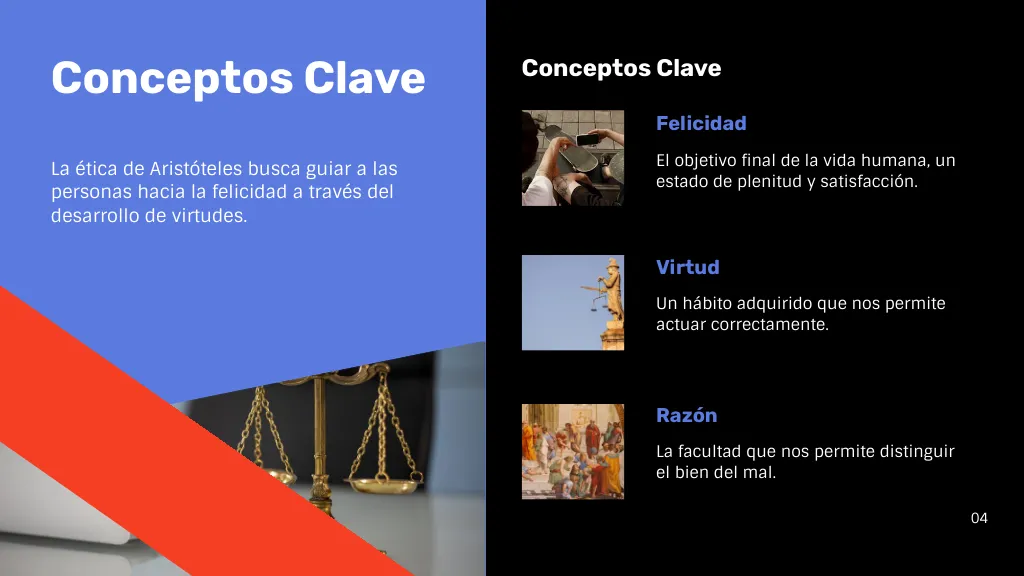 Conceptos Clave

La ética de Aristóteles busca guiar a las personas hacia la felicidad a través del desarrollo de virtudes.

Conceptos Clave

Felicidad

El objetivo final de la vida humana, un estado de plenitud y satisfacción.

Virtud

Un hábito adquirido que nos permite actuar correctamente.

Razón

La facultad que nos permite distinguir el bien del mal.

04